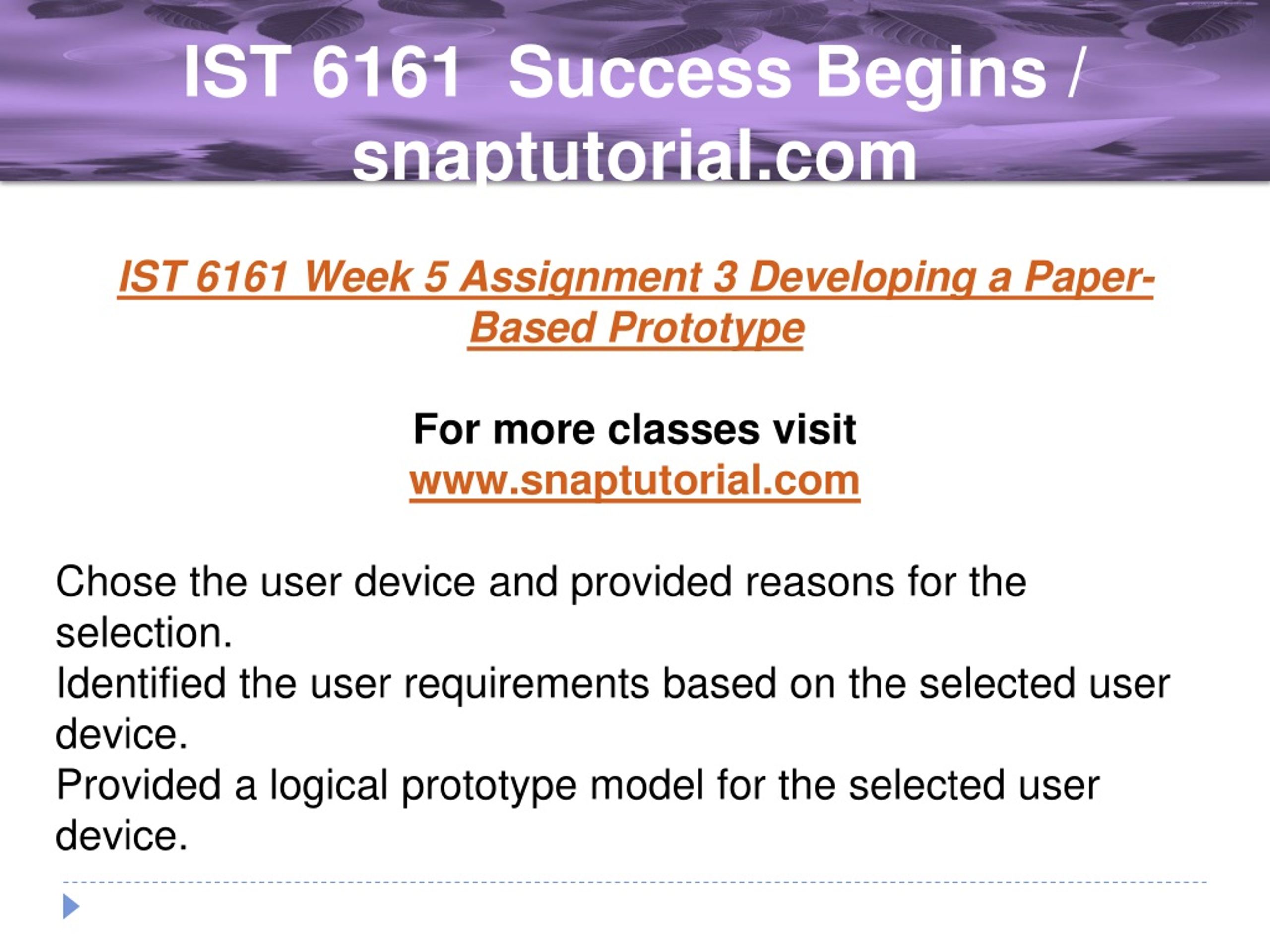 IST 6161 Success Begins / snaptutorial.com

IST 6161 Week 5 Assignment 3 Developing a Paper-Based Prototype

For more classes visit
www.snaptutorial.com

Chose the user device and provided reasons for the selection.
Identified the user requirements based on the selected user device.
Provided a logical prototype model for the selected user device.